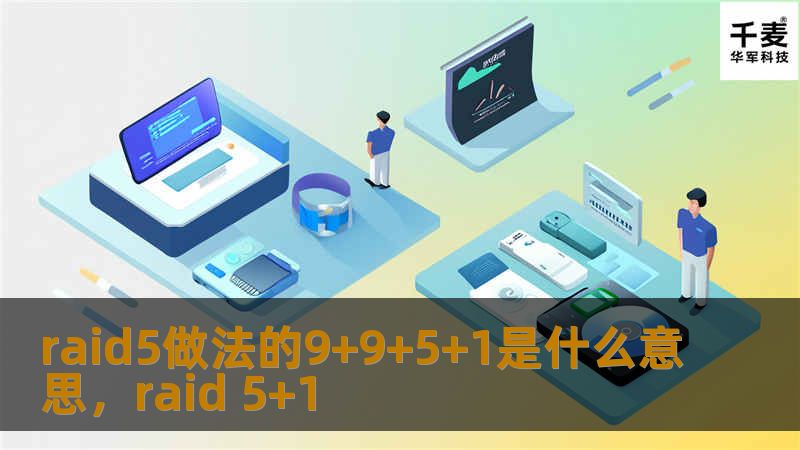 千麦®
华军科技

raid5做法的9+9+5+1是什么意思，raid 5+1